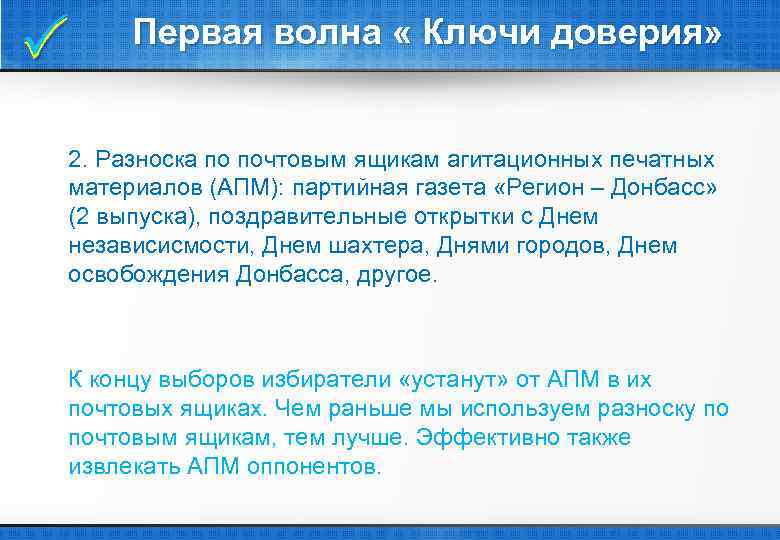 Первая волна « Ключи доверия»

2. Разноска по почтовым ящикам агитационных печатных материалов (АПМ): партийная газета «Регион – Донбасс» (2 выпуска), поздравительные открытки с Днем независисмости, Днем шахтера, Днями городов, Днем освобождения Донбасса, другое.

К концу выборов избиратели «устанут» от АПМ в их почтовых ящиках. Чем раньше мы используем разноску по почтовым ящикам, тем лучше. Эффективно также извлекать АПМ оппонентов.